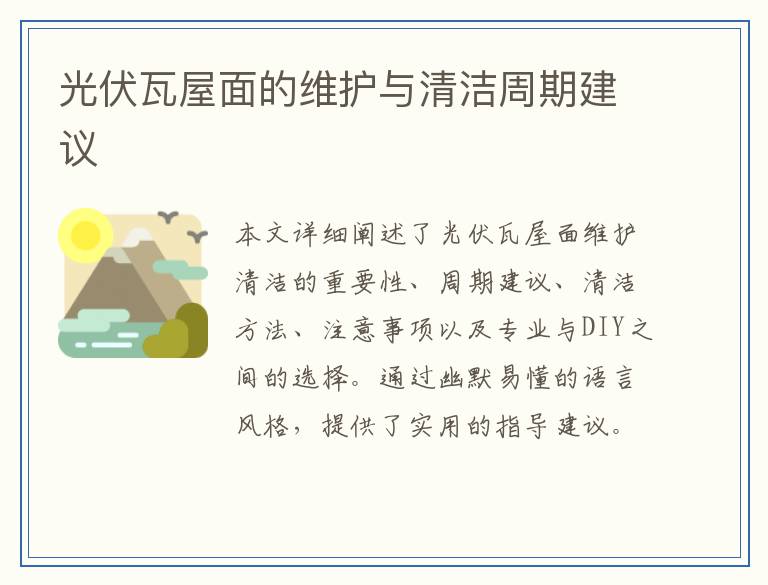 光伏瓦屋面的维护与清洁周期建议

本文详细阐述了光伏瓦屋面维护清洁的重要性、周期建议、清洁方法、注意事项以及专业与DIY之间的选择。通过幽默易懂的语言风格，提供了实用的指导建议。